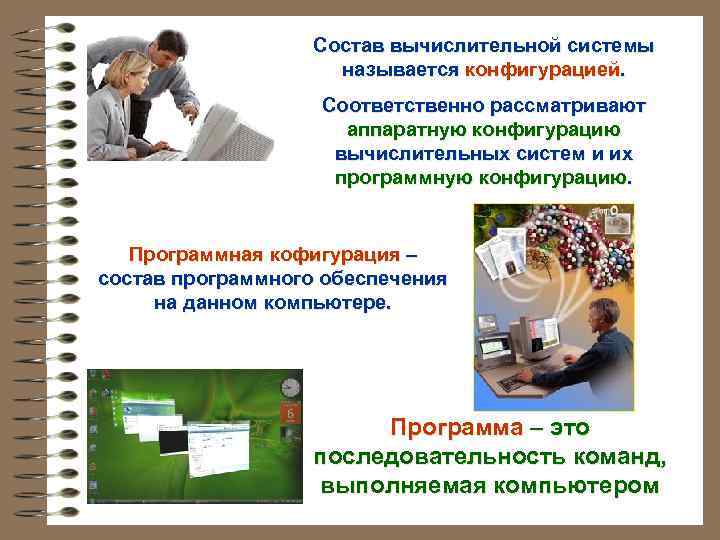 Состав вычислительной системы называется конфигурацией.

Соответственно рассматривают аппаратную конфигурацию вычислительных систем и их программную конфигурацию.

Программная кофигурация – состав программного обеспечения на данном компьютере.

Программа – это последовательность команд, выполняемая компьютером